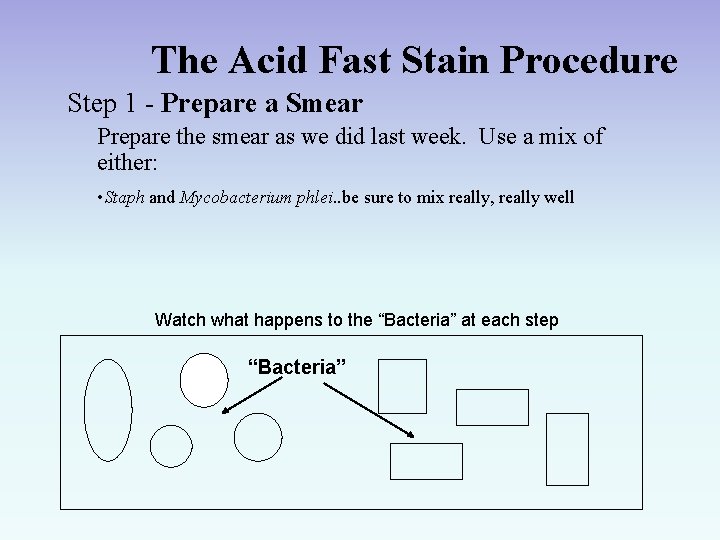 The Acid Fast Stain Procedure

Step 1 - Prepare a Smear

Prepare the smear as we did last week. Use a mix of either:

•Staph and Mycobacterium phlei..be sure to mix really, really well

Watch what happens to the “Bacteria” at each step

“Bacteria”